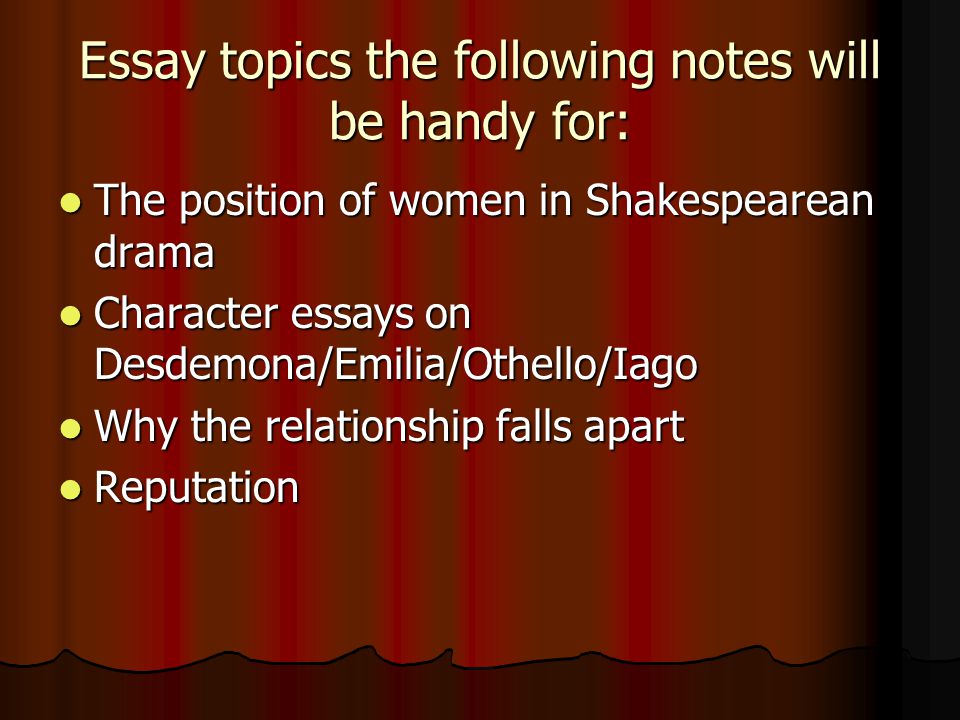 Essay topics the following notes will be handy for:

- The position of women in Shakespearean drama
- Character essays on Desdemona/Emilia/Othello/Iago
- Why the relationship falls apart
- Reputation